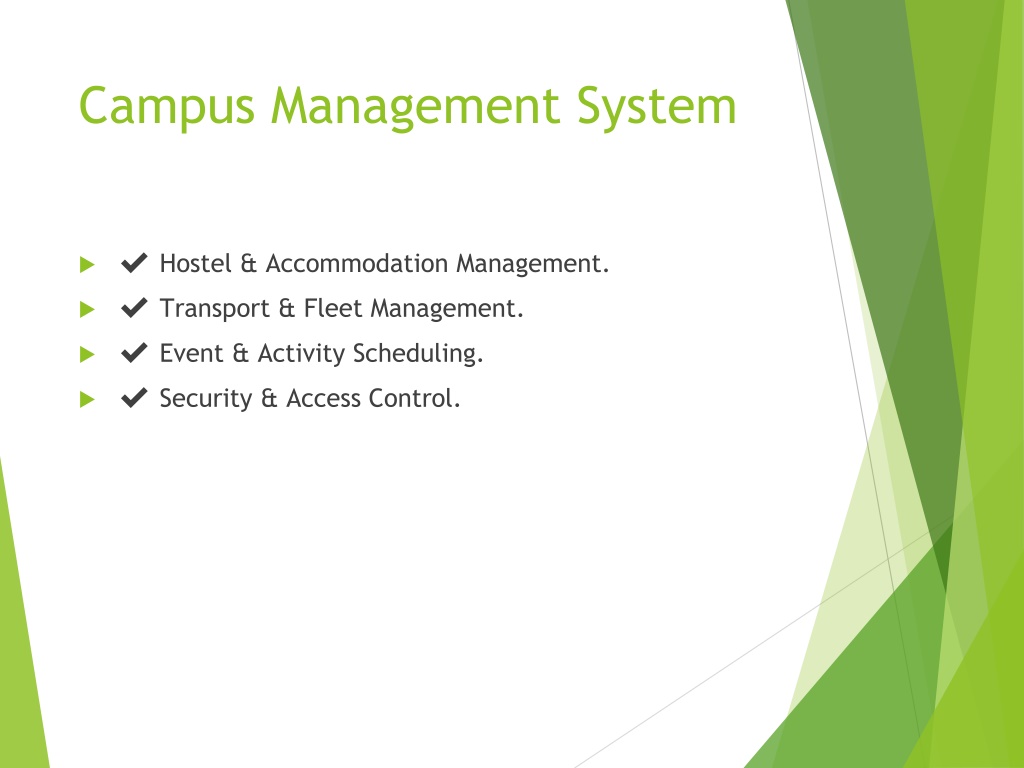 Campus Management System

✔ Hostel & Accommodation Management.
✔ Transport & Fleet Management.
✔ Event & Activity Scheduling.
✔ Security & Access Control.